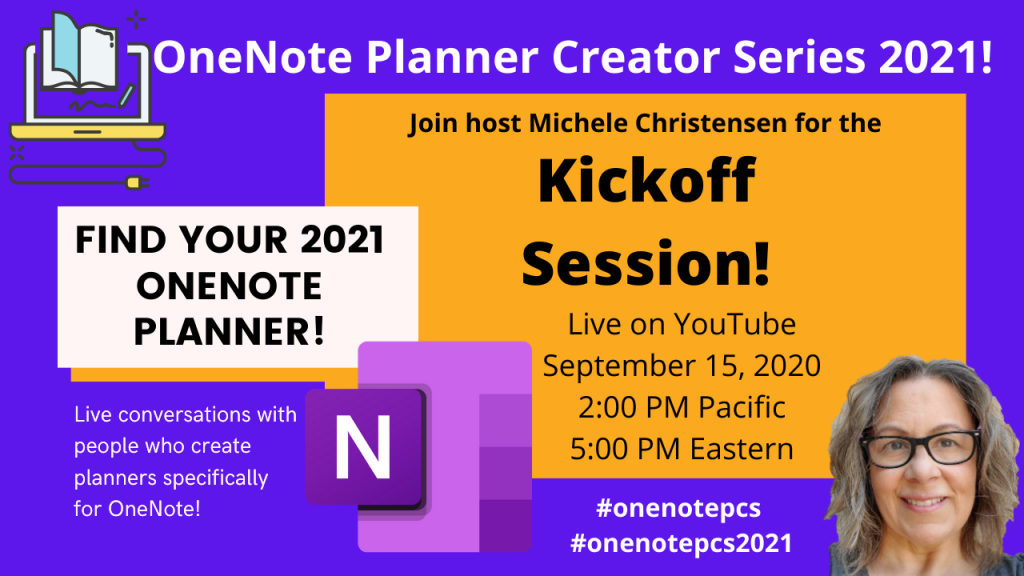 OneNote Planner Creator Series 2021!

Join host Michele Christensen for the

Kickoff Session!

Live on YouTube
September 15, 2020
2:00 PM Pacific
5:00 PM Eastern

FIND YOUR 2021 ONENOTE PLANNER!

Live conversations with people who create planners specifically for OneNote!

N

#onenotepcs
#onenotepcs2021